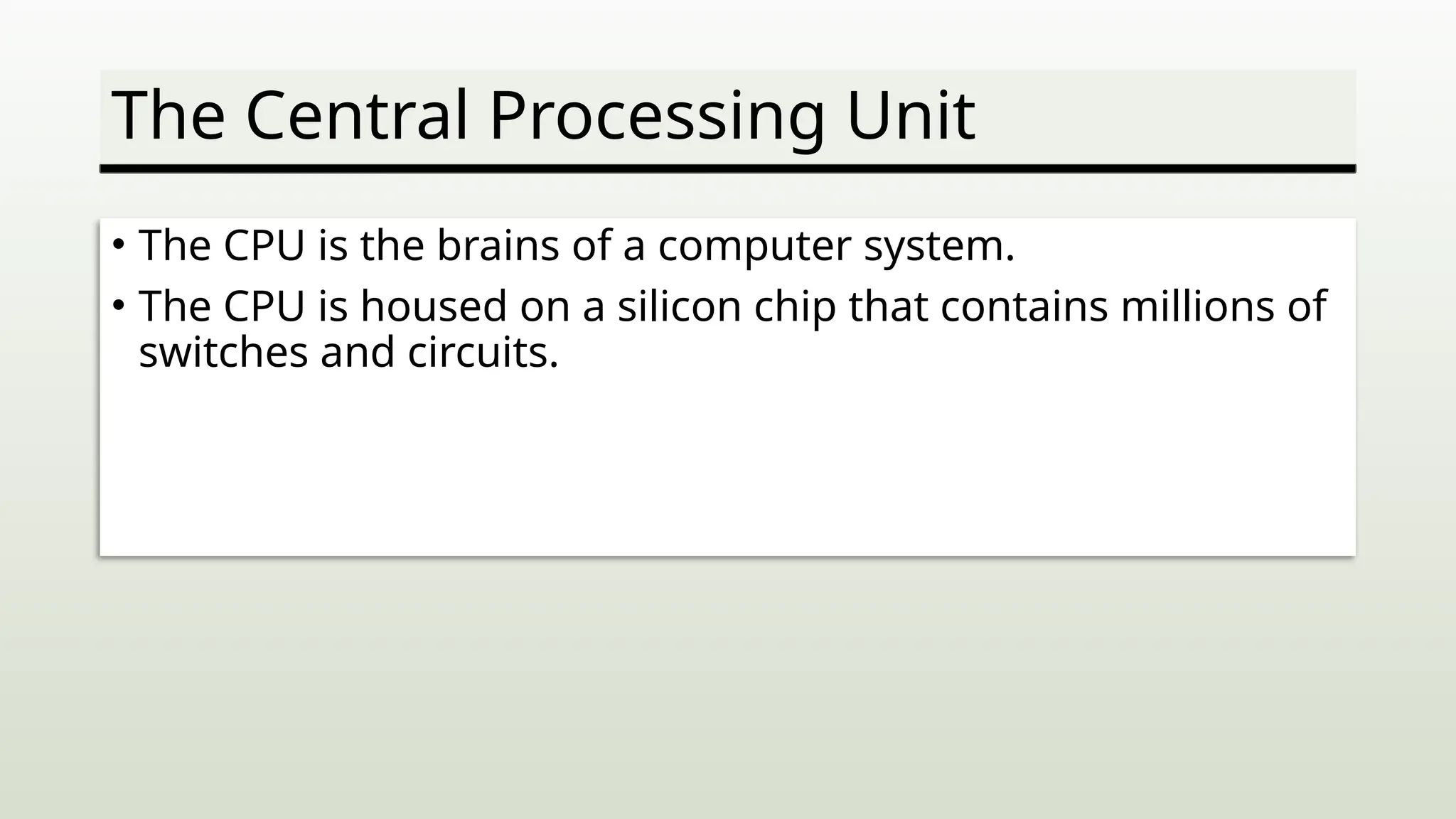 The Central Processing Unit

• The CPU is the brains of a computer system.
• The CPU is housed on a silicon chip that contains millions of switches and circuits.